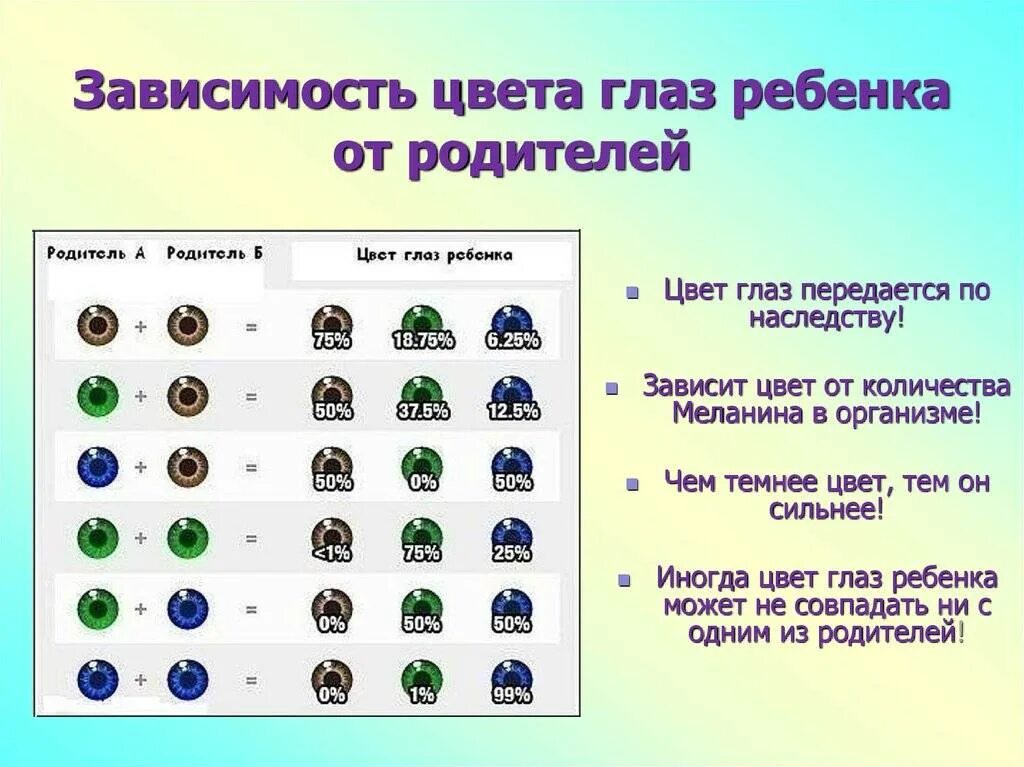 Зависимость цвета глаз ребенка от родителей

| Родитель А | | Родитель Б | | Цвет глаз ребенка | | |
|---|---|---|---|---|---|---|
| | + | | = | 75% | 18.75% | 6.25% |
| | + | | = | 50% | 37.5% | 12.5% |
| | + | | = | 50% | 0% | 50% |
| | + | | = | <1% | 75% | 25% |
| | + | | = | 0% | 50% | 50% |
| | + | | = | 0% | 1% | 99% |

Цвет глаз передается по наследству!

Зависит цвет от количества Меланина в организме!

Чем темнее цвет, тем он сильнее!

Иногда цвет глаз ребенка может не совпадать ни с одним из родителей!